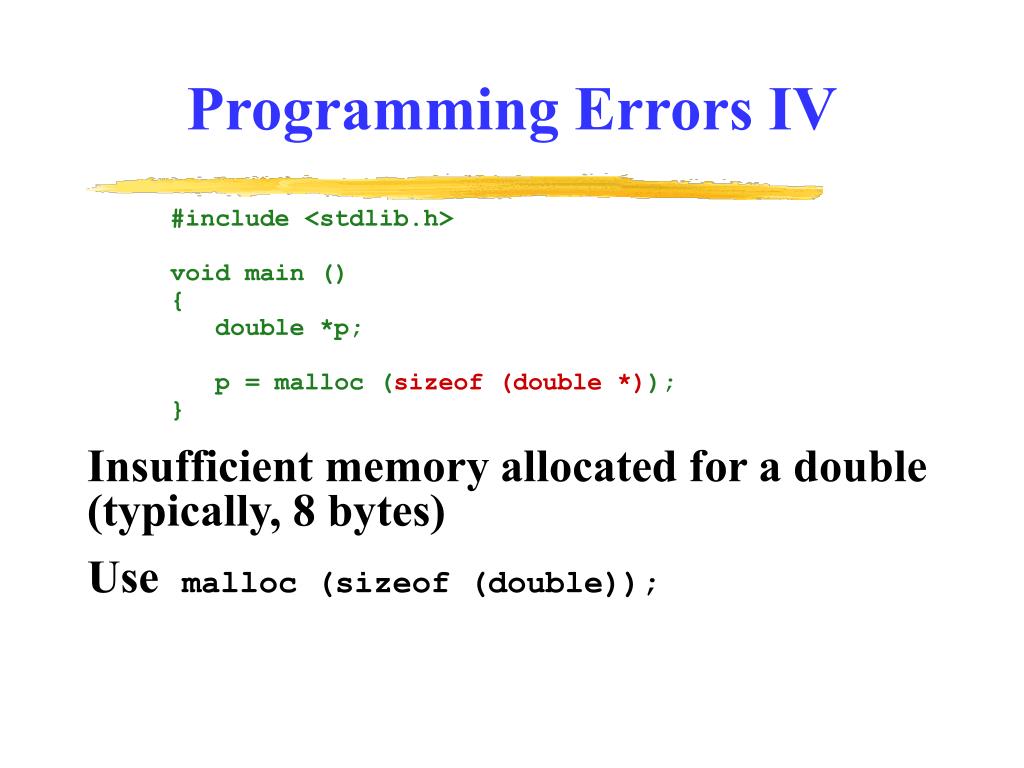 Programming Errors IV

#include <stdlib.h>

void main ()
{
   double *p;

   p = malloc (sizeof (double *));
}

Insufficient memory allocated for a double (typically, 8 bytes)

Use malloc (sizeof (double));